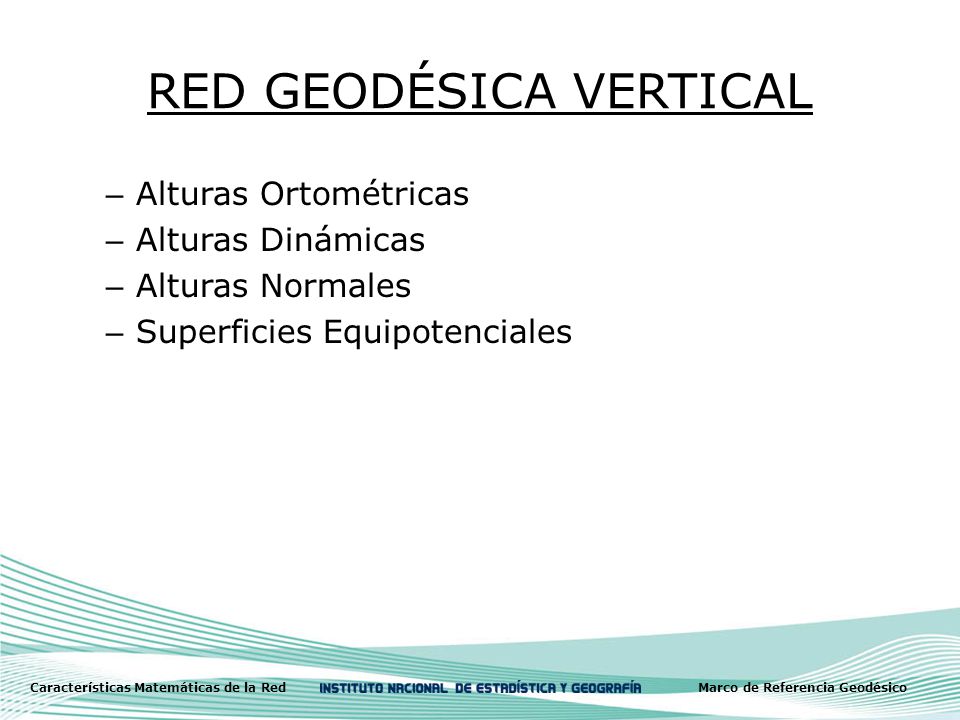 RED GEODÉSICA VERTICAL

– Alturas Ortométricas
– Alturas Dinámicas
– Alturas Normales
– Superficies Equipotenciales

Características Matemáticas de la Red INSTITUTO NACIONAL DE ESTADÍSTICA Y GEOGRAFÍA Marco de Referencia Geodésico